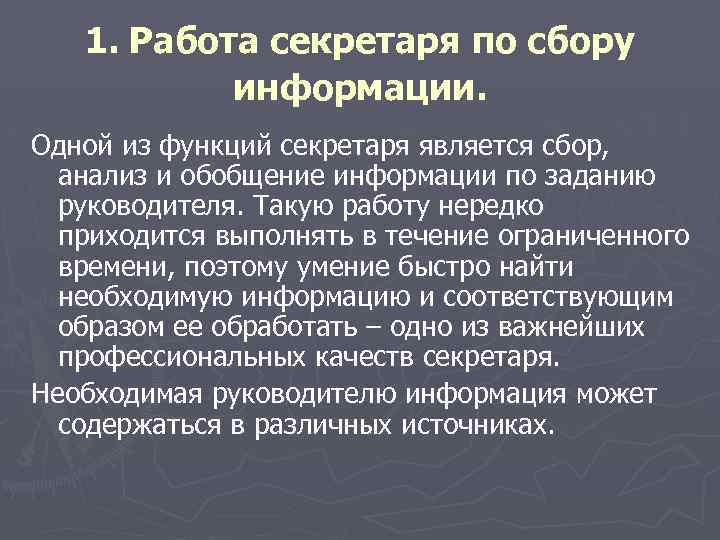 1. Работа секретаря по сбору информации.

Одной из функций секретаря является сбор, анализ и обобщение информации по заданию руководителя. Такую работу нередко приходится выполнять в течение ограниченного времени, поэтому умение быстро найти необходимую информацию и соответствующим образом ее обработать – одно из важнейших профессиональных качеств секретаря.

Необходимая руководителю информация может содержаться в различных источниках.